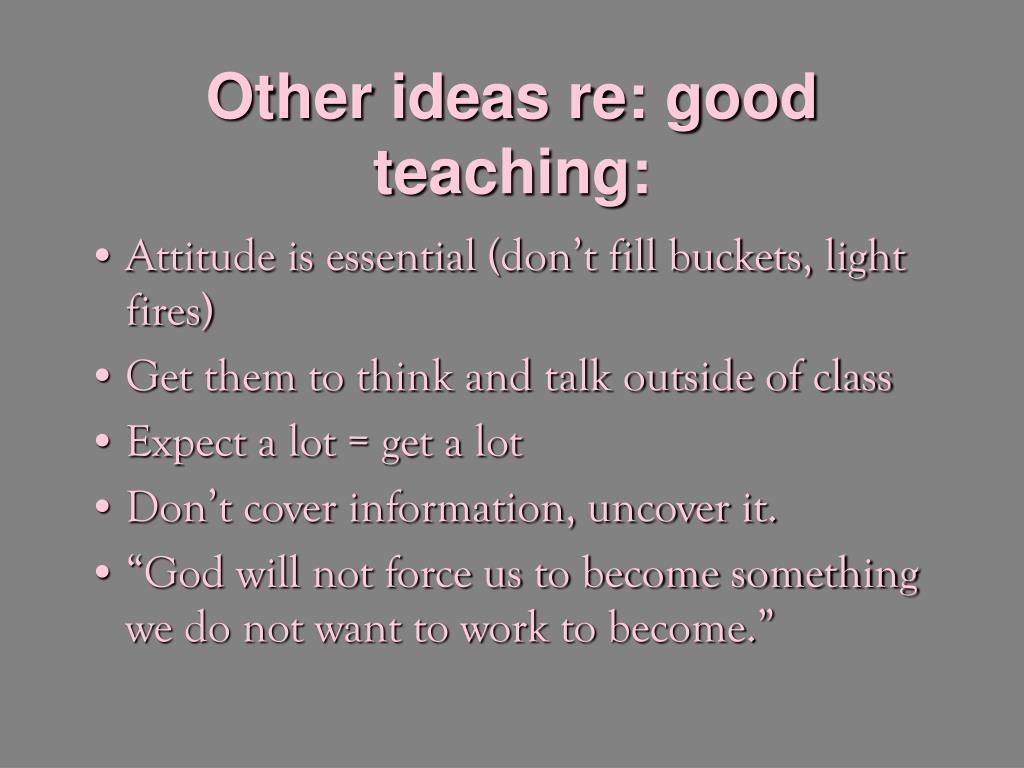 Other ideas re: good teaching:

• Attitude is essential (don’t fill buckets, light fires)
• Get them to think and talk outside of class
• Expect a lot = get a lot
• Don’t cover information, uncover it.
• “God will not force us to become something we do not want to work to become.”